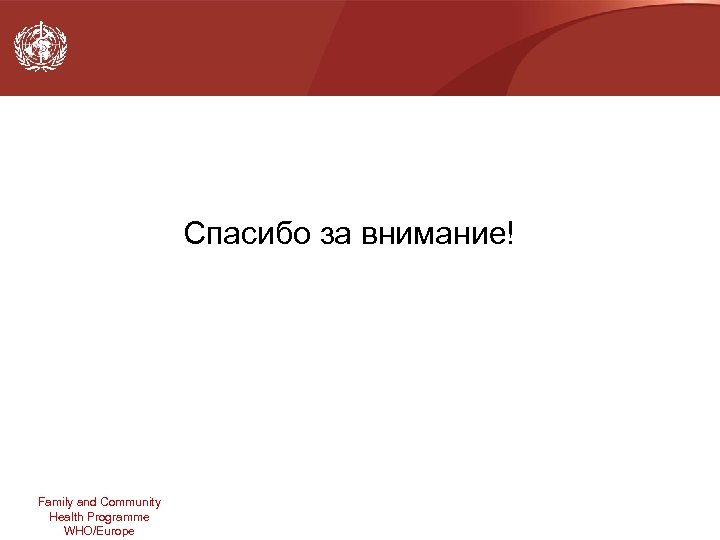 Спасибо за внимание!

Family and Community
Health Programme
WHO/Europe